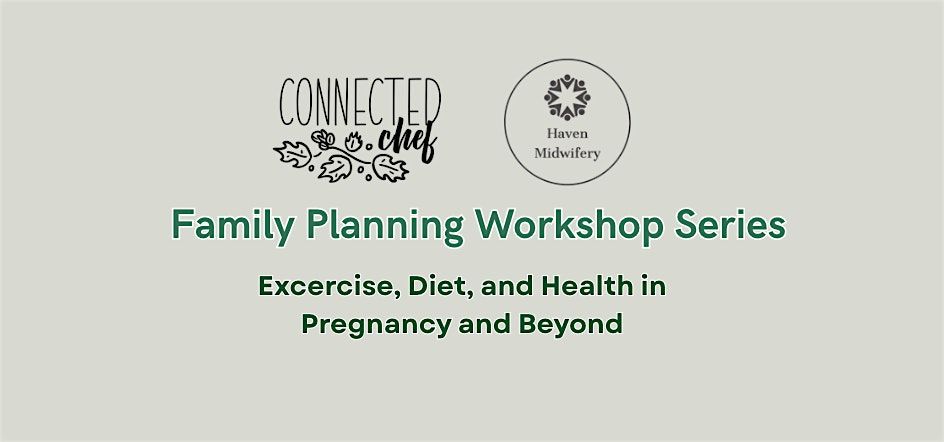 CONNECTED chef

Haven Midwifery

Family Planning Workshop Series

Excercise, Diet, and Health in Pregnancy and Beyond